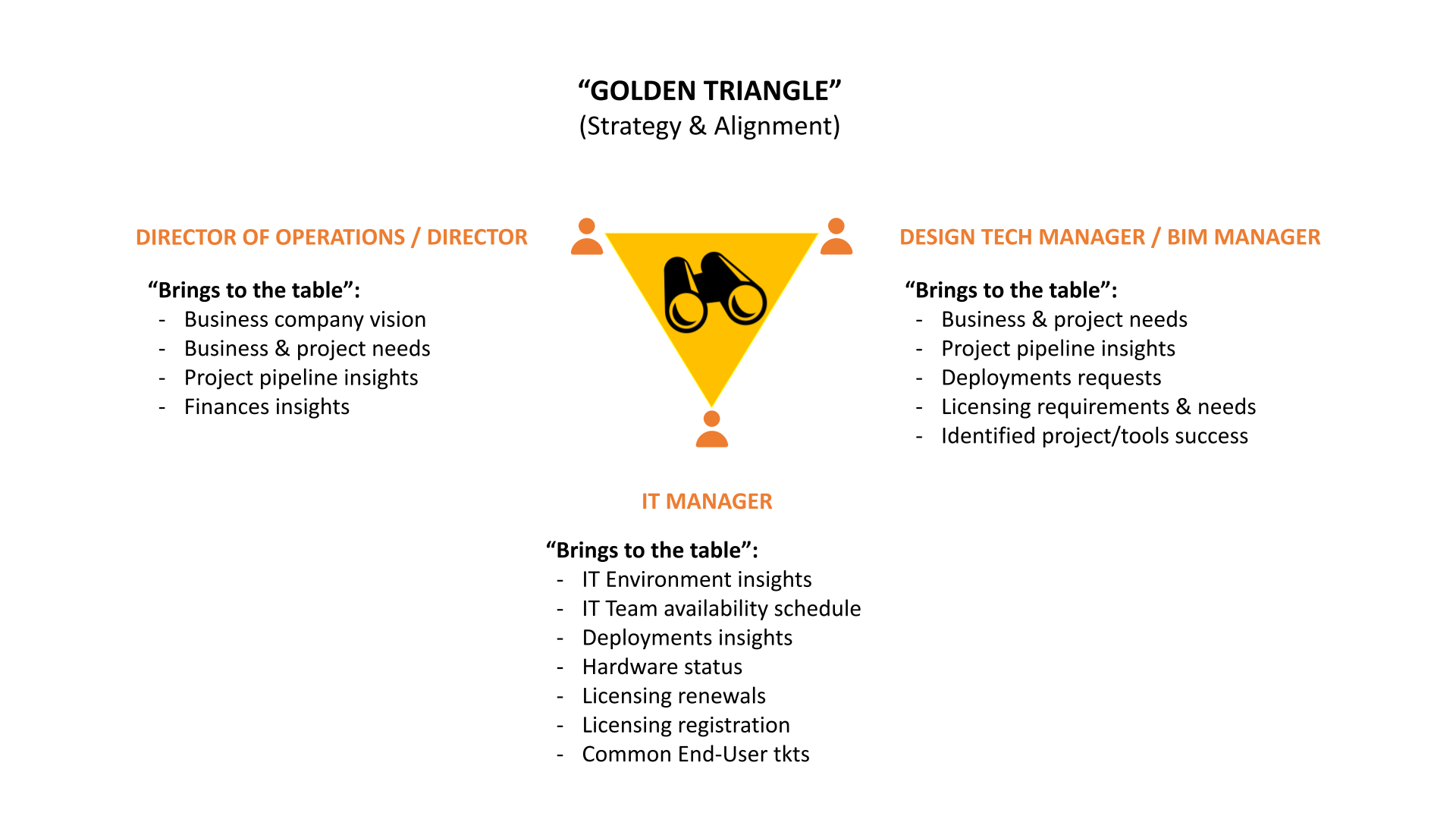 “GOLDEN TRIANGLE”
(Strategy & Alignment)

DIRECTOR OF OPERATIONS / DIRECTOR

“Brings to the table”:
- Business company vision
- Business & project needs
- Project pipeline insights
- Finances insights

DESIGN TECH MANAGER / BIM MANAGER

“Brings to the table”:
- Business & project needs
- Project pipeline insights
- Deployments requests
- Licensing requirements & needs
- Identified project/tools success

IT MANAGER

“Brings to the table”:
- IT Environment insights
- IT Team availability schedule
- Deployments insights
- Hardware status
- Licensing renewals
- Licensing registration
- Common End-User tkts